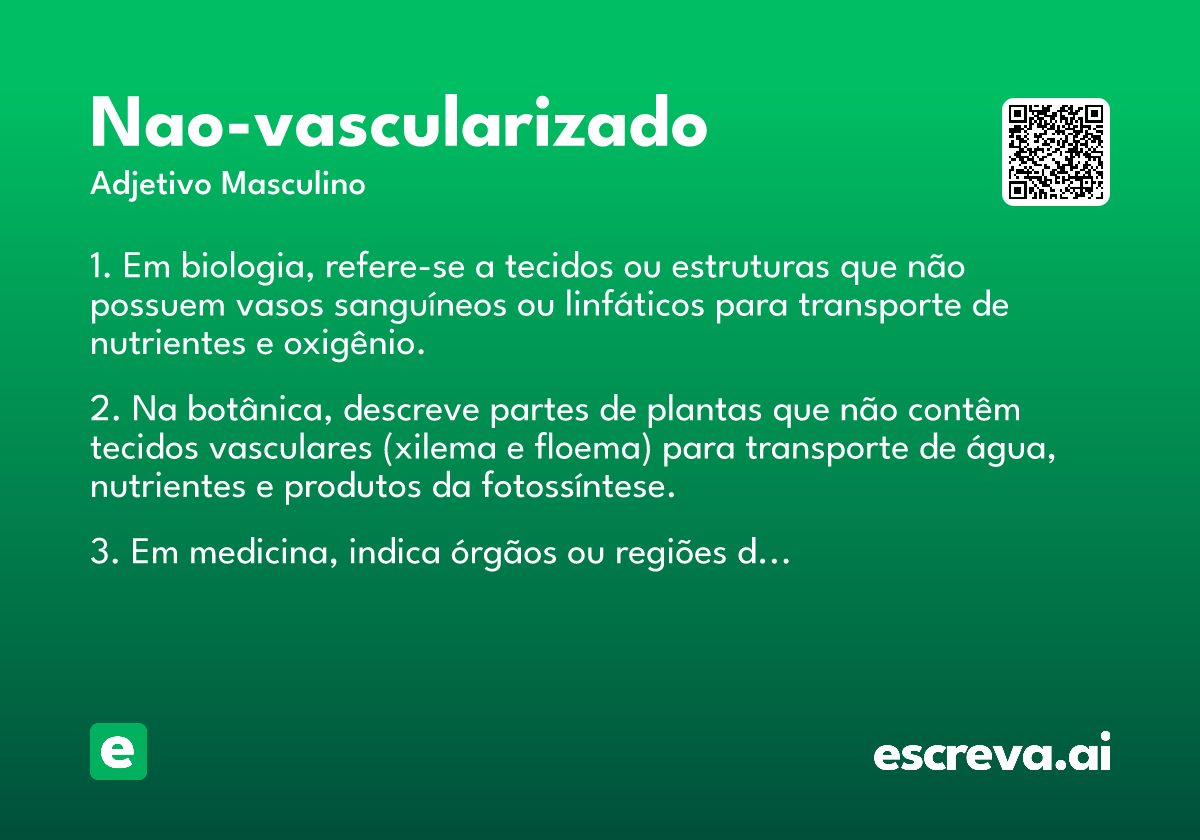 Nao-vascularizado
Adjetivo Masculino

1. Em biologia, refere-se a tecidos ou estruturas que não possuem vasos sanguíneos ou linfáticos para transporte de nutrientes e oxigênio.

2. Na botânica, descreve partes de plantas que não contêm tecidos vasculares (xilema e floema) para transporte de água, nutrientes e produtos da fotossíntese.

3. Em medicina, indica órgãos ou regiões d...

e

escreva.ai